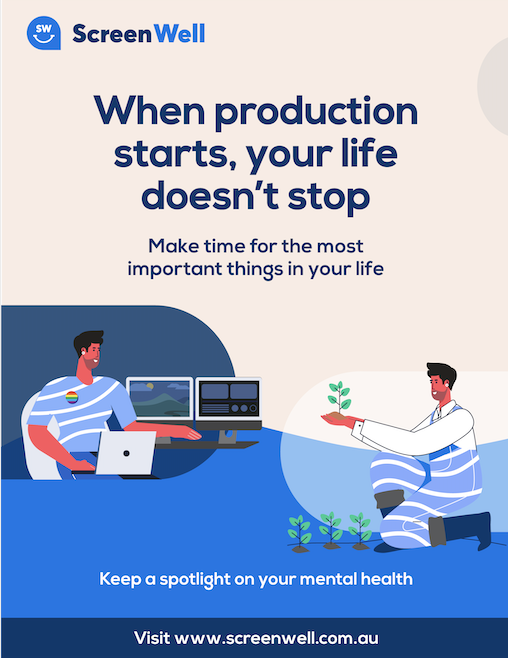 SW ScreenWell

When production starts, your life doesn't stop

Make time for the most important things in your life

Keep a spotlight on your mental health

Visit www.screenwell.com.au